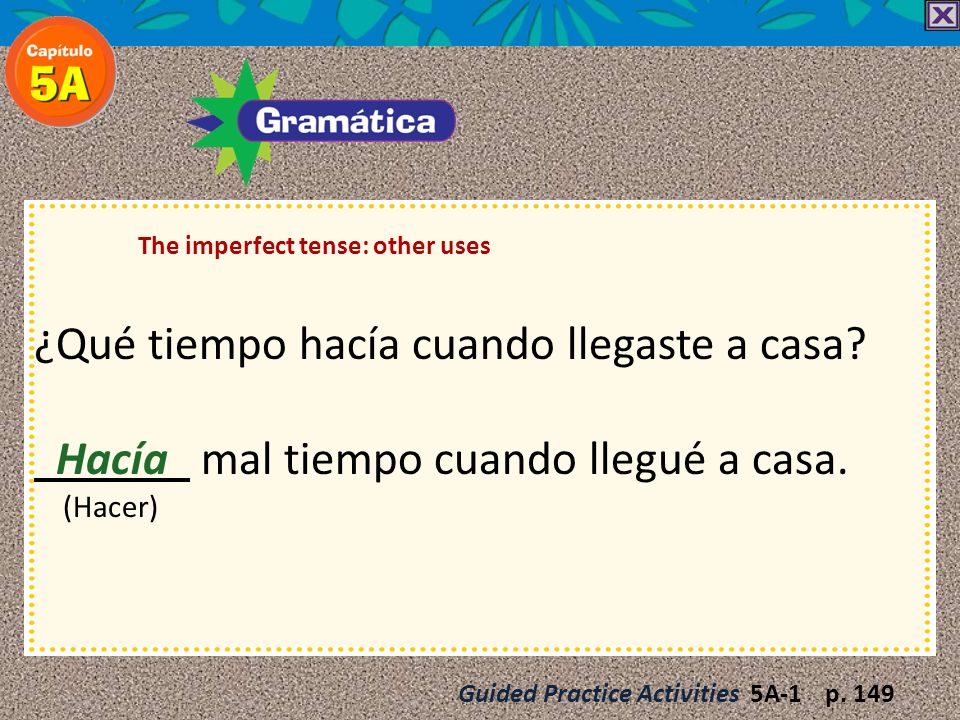 Capítulo 5A

Gramática

The imperfect tense: other uses

¿Qué tiempo hacía cuando llegaste a casa?

Hacía mal tiempo cuando llegué a casa.
(Hacer)

Guided Practice Activities 5A-1 p. 149